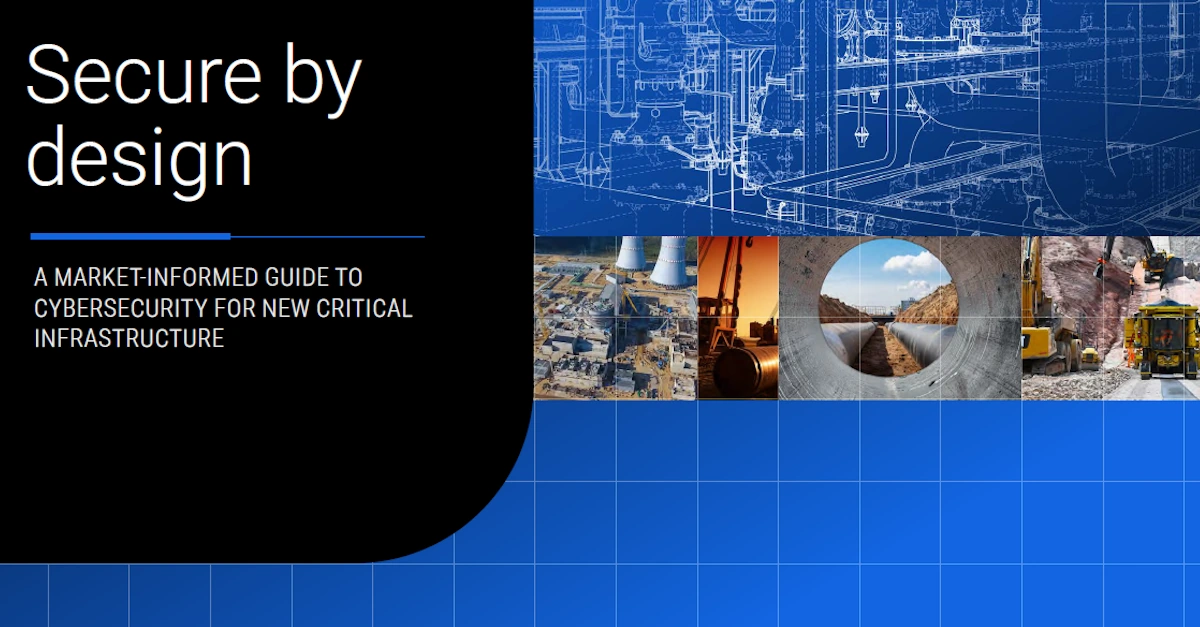 Secure by design

A MARKET-INFORMED GUIDE TO CYBERSECURITY FOR NEW CRITICAL INFRASTRUCTURE